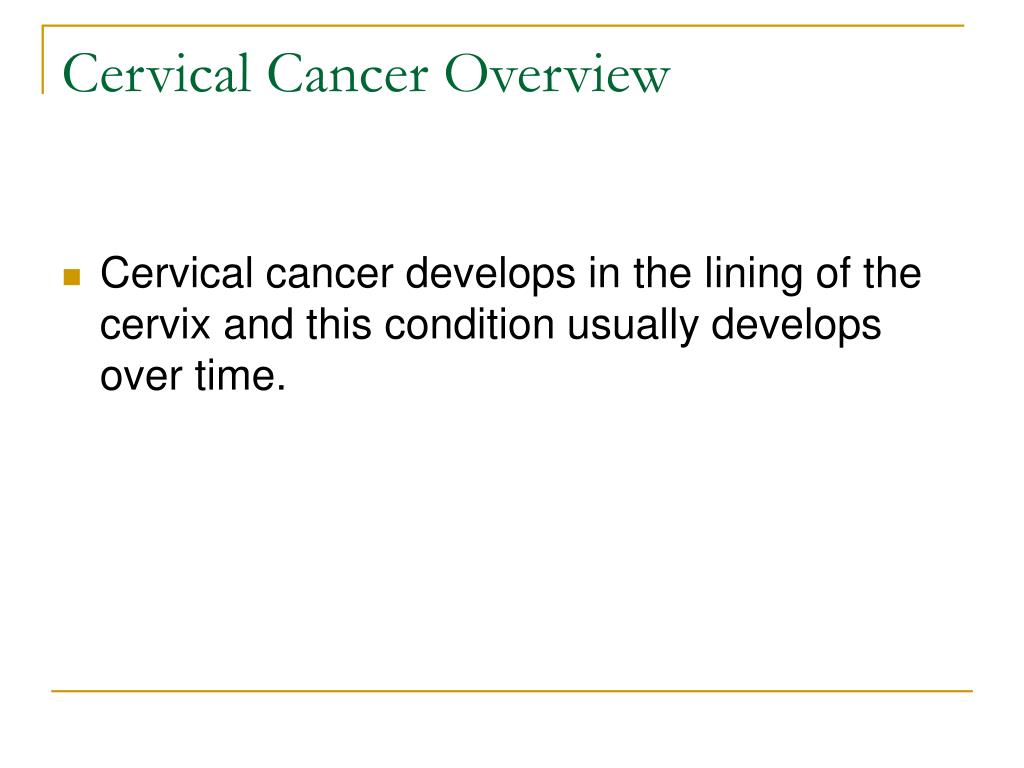 Cervical Cancer Overview

Cervical cancer develops in the lining of the cervix and this condition usually develops over time.